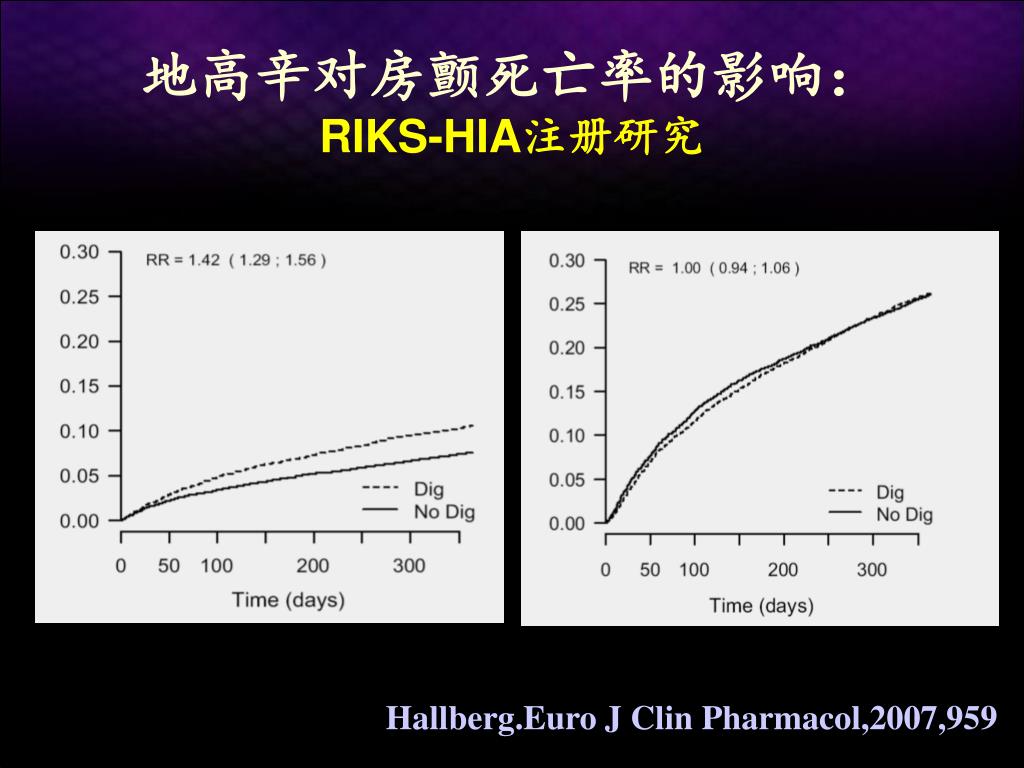 地高辛对房颤死亡率的影响：
RIKS-HIA注册研究

0.30
0.25
0.20
0.15
0.10
0.05
0.00
RR = 1.42 ( 1.29 ; 1.56 )
Dig
No Dig
0 50 100 200 300
Time (days)

0.30
0.25
0.20
0.15
0.10
0.05
0.00
RR = 1.00 ( 0.94 ; 1.06 )
Dig
No Dig
0 50 100 200 300
Time (days)

Hallberg.Euro J Clin Pharmacol,2007,959